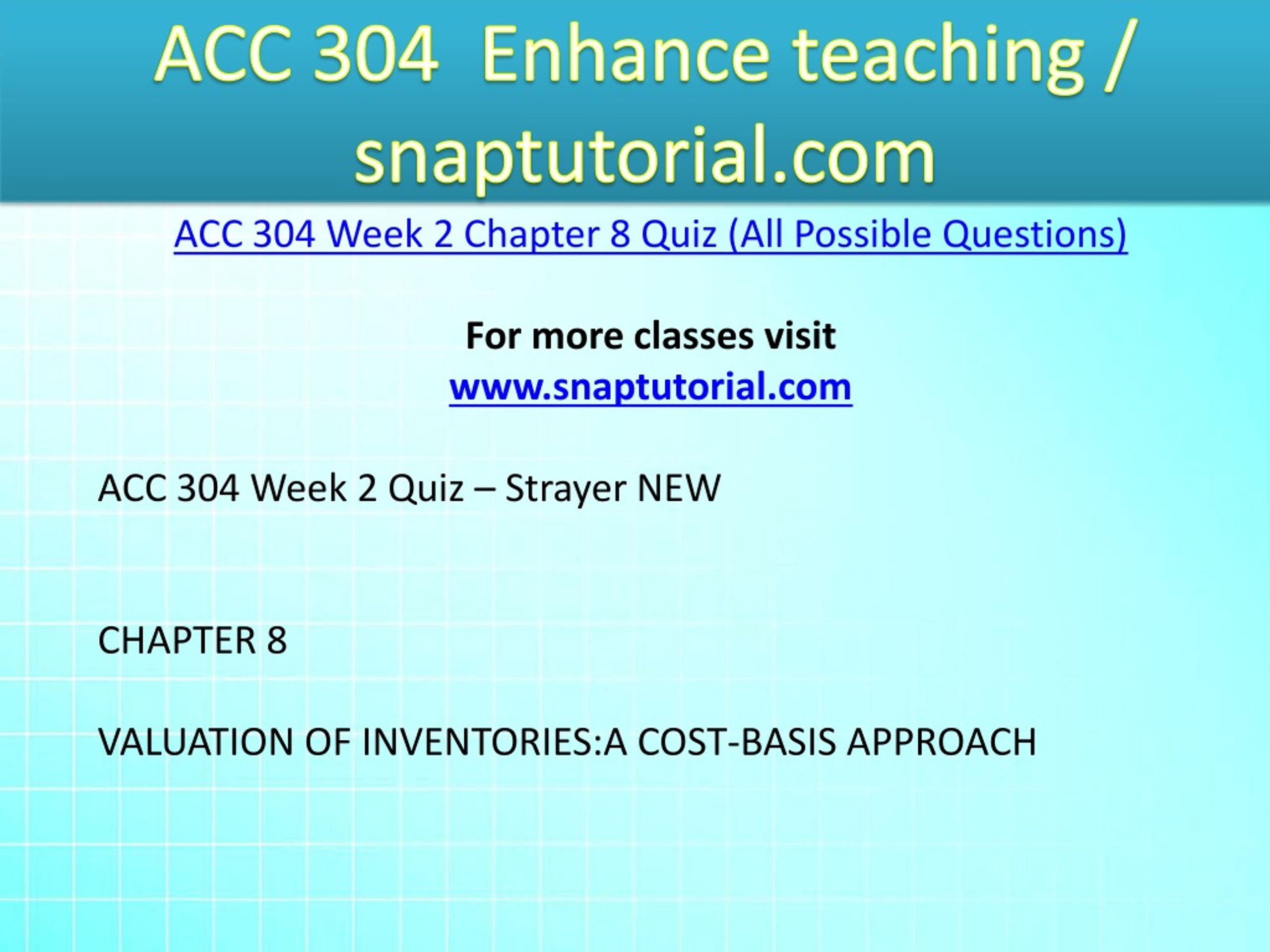 ACC 304 Enhance teaching / snaptutorial.com

ACC 304 Week 2 Chapter 8 Quiz (All Possible Questions)

For more classes visit
www.snaptutorial.com

ACC 304 Week 2 Quiz – Strayer NEW

CHAPTER 8

VALUATION OF INVENTORIES:A COST-BASIS APPROACH